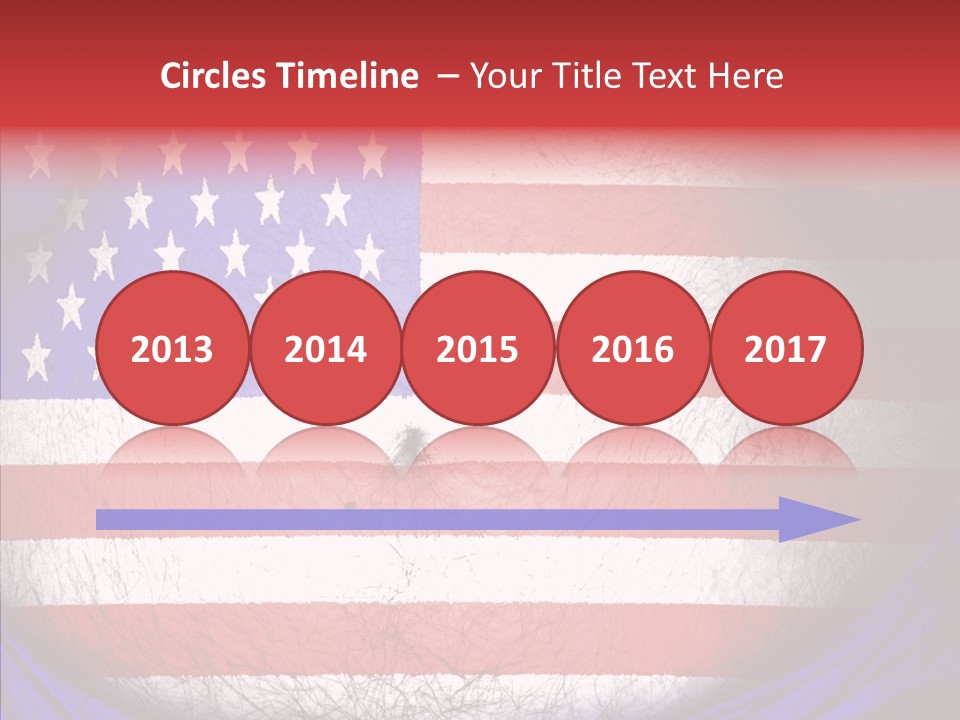 Circles Timeline – Your Title Text Here

2013
2014
2015
2016
2017